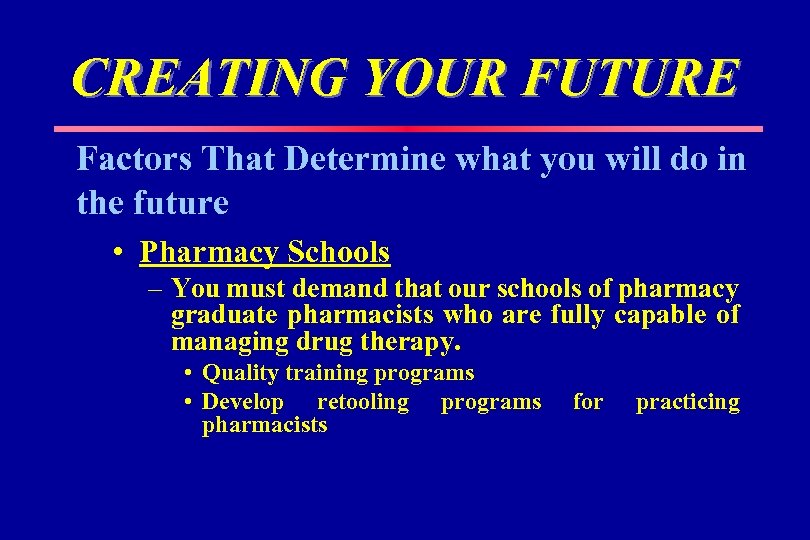 CREATING YOUR FUTURE

Factors That Determine what you will do in the future

• Pharmacy Schools

– You must demand that our schools of pharmacy graduate pharmacists who are fully capable of managing drug therapy.

• Quality training programs

• Develop retooling programs for practicing pharmacists